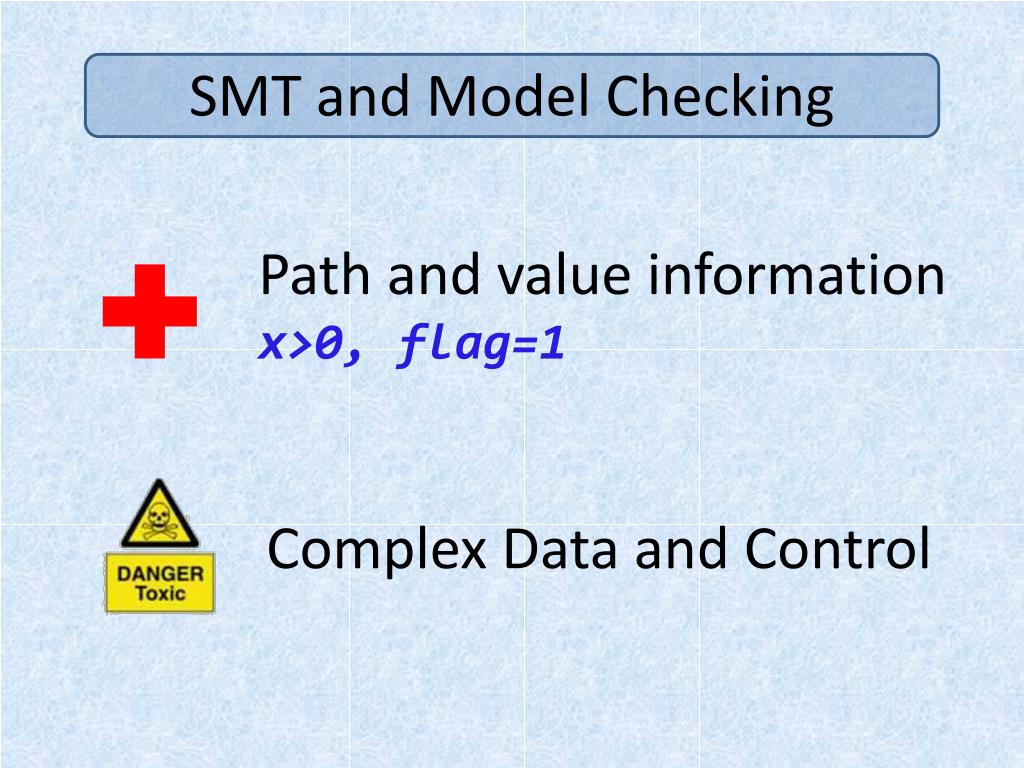 SMT and Model Checking

Path and value information
x>0, flag=1

DANGER
Toxic

Complex Data and Control